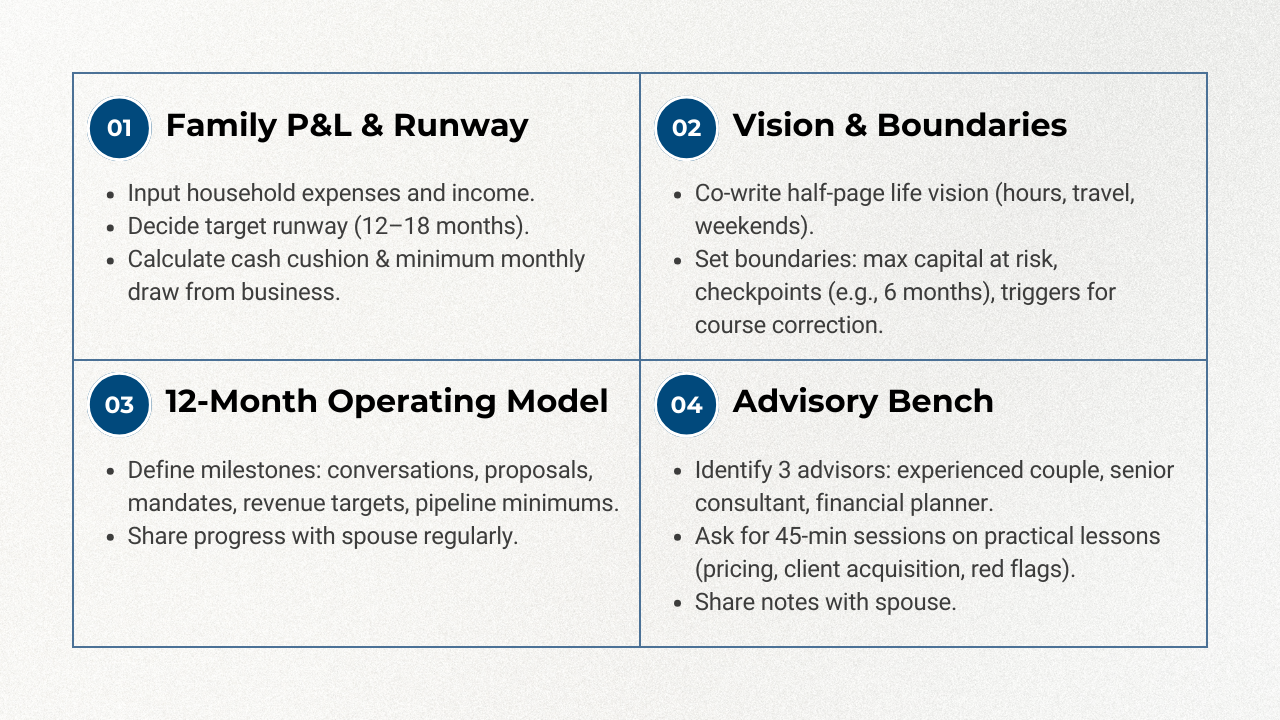 01 Family P&L & Runway

- Input household expenses and income.
- Decide target runway (12–18 months).
- Calculate cash cushion & minimum monthly draw from business.

02 Vision & Boundaries

- Co-write half-page life vision (hours, travel, weekends).
- Set boundaries: max capital at risk, checkpoints (e.g., 6 months), triggers for course correction.

03 12-Month Operating Model

- Define milestones: conversations, proposals, mandates, revenue targets, pipeline minimums.
- Share progress with spouse regularly.

04 Advisory Bench

- Identify 3 advisors: experienced couple, senior consultant, financial planner.
- Ask for 45-min sessions on practical lessons (pricing, client acquisition, red flags).
- Share notes with spouse.